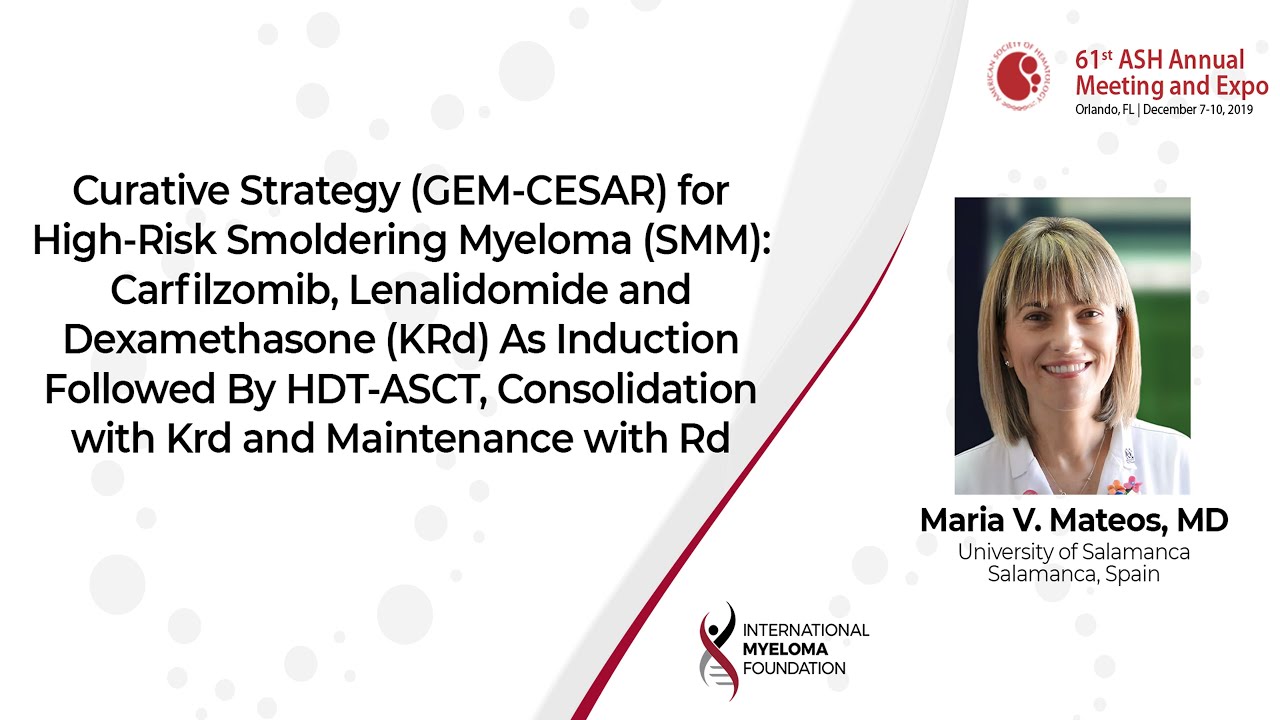 AMERICAN SOCIETY OF HEMATOLOGY

61st ASH Annual Meeting and Expo
Orlando, FL | December 7-10, 2019

Curative Strategy (GEM-CESAR) for High-Risk Smoldering Myeloma (SMM): Carfilzomib, Lenalidomide and Dexamethasone (KRd) As Induction Followed By HDT-ASCT, Consolidation with Krd and Maintenance with Rd

Maria V. Mateos, MD
University of Salamanca
Salamanca, Spain

INTERNATIONAL
MYELOMA
FOUNDATION